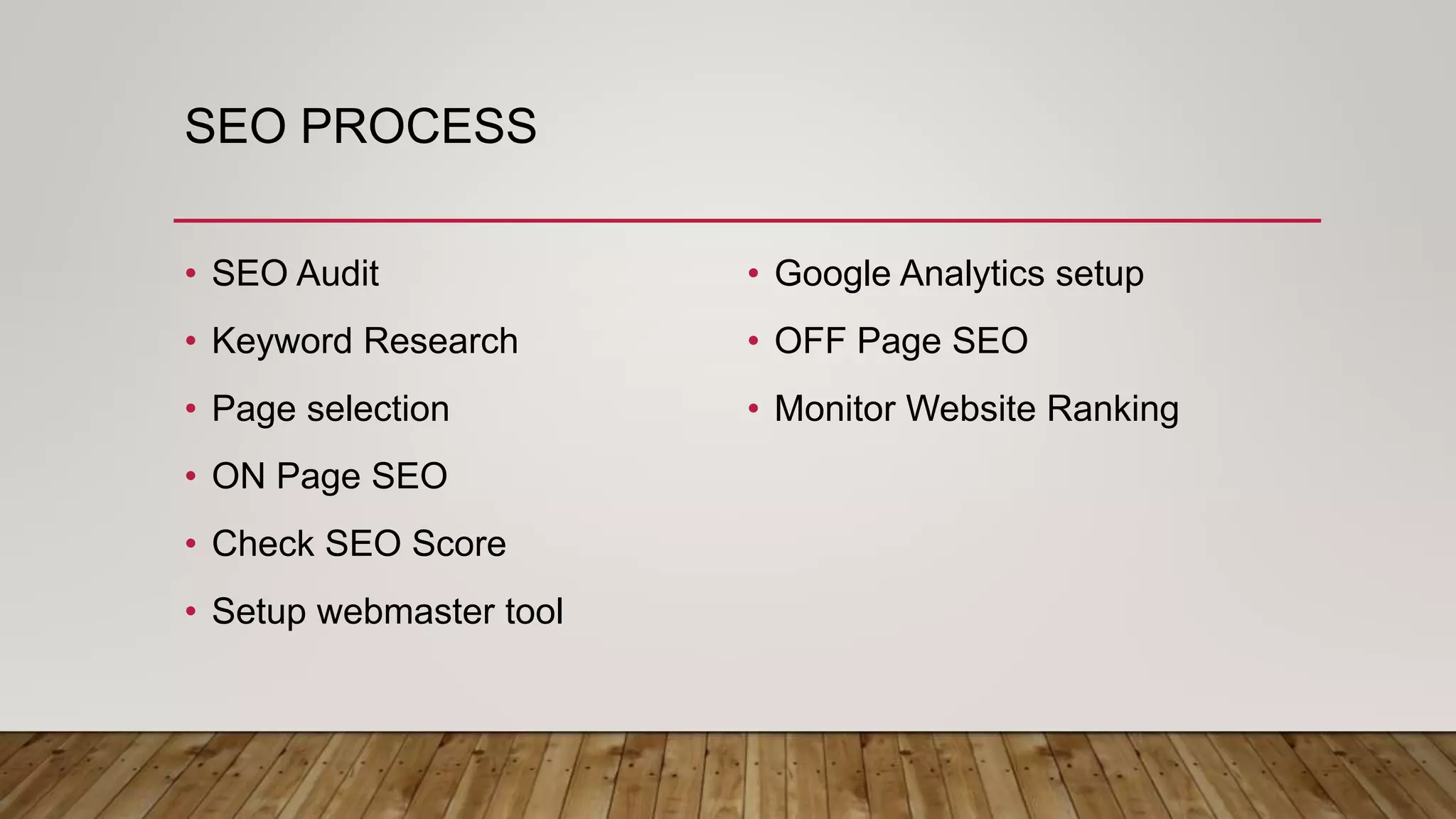 SEO PROCESS

• SEO Audit
• Keyword Research
• Page selection
• ON Page SEO
• Check SEO Score
• Setup webmaster tool

• Google Analytics setup
• OFF Page SEO
• Monitor Website Ranking